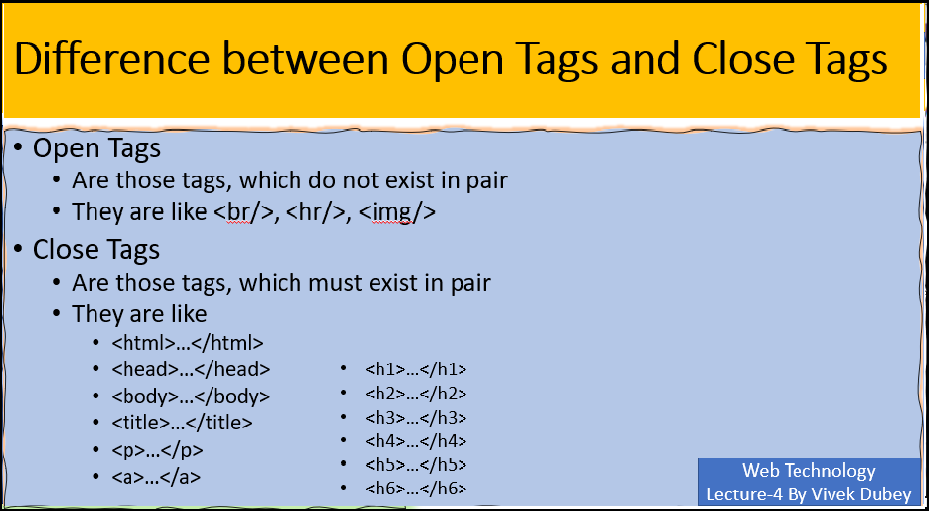 Difference between Open Tags and Close Tags

• Open Tags
  • Are those tags, which do not exist in pair
  • They are like <br/>, <hr/>, <img/>
• Close Tags
  • Are those tags, which must exist in pair
  • They are like
    • <html>…</html>
    • <head>…</head>
    • <body>…</body>
    • <title>…</title>
    • <p>…</p>
    • <a>…</a>

    • <h1>…</h1>
    • <h2>…</h2>
    • <h3>…</h3>
    • <h4>…</h4>
    • <h5>…</h5>
    • <h6>…</h6>

Web Technology
Lecture-4 By Vivek Dubey